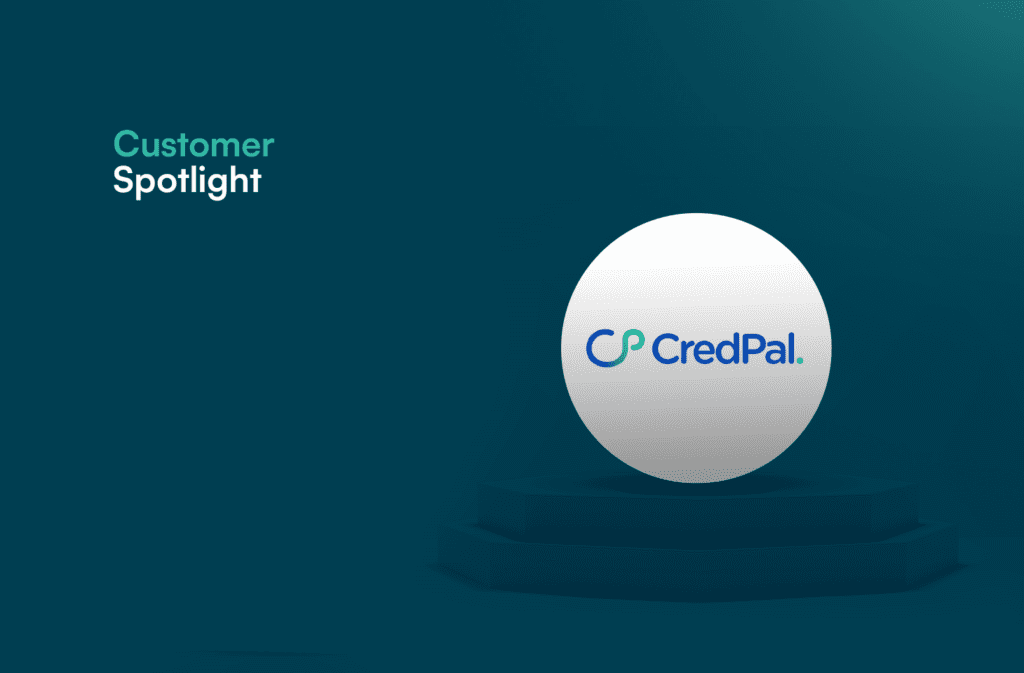 Customer
Spotlight

CredPal.